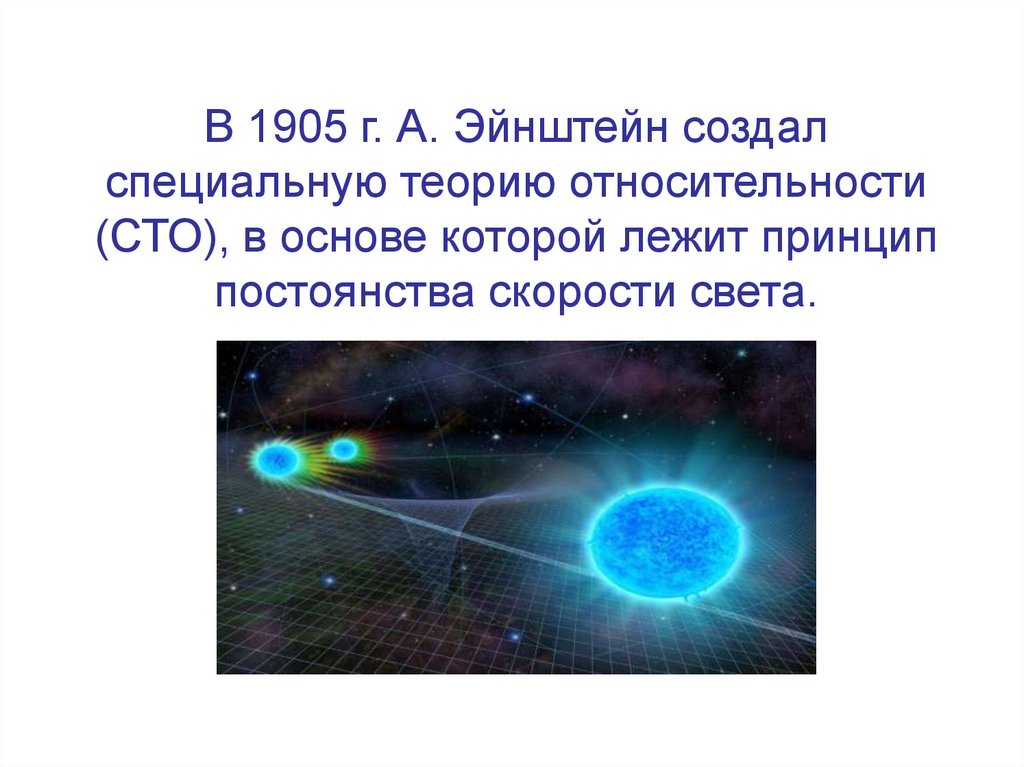 В 1905 г. А. Эйнштейн создал специальную теорию относительности (СТО), в основе которой лежит принцип постоянства скорости света.